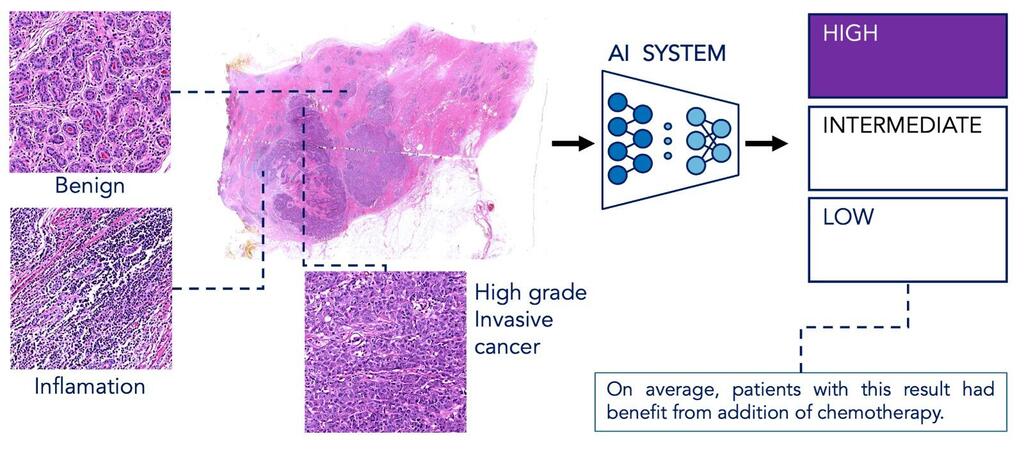 Benign

Inflamation

High grade Invasive cancer

AI SYSTEM

HIGH

INTERMEDIATE

LOW

On average, patients with this result had benefit from addition of chemotherapy.